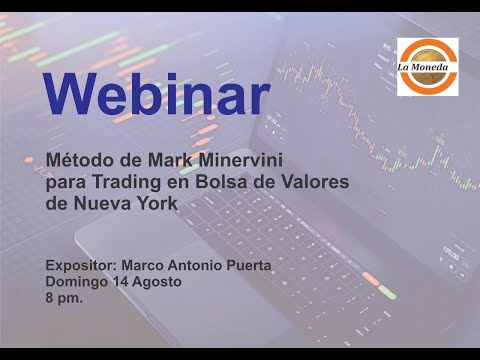 La Moneda

Webinar

Método de Mark Minervini para Trading en Bolsa de Valores de Nueva York

Expositor: Marco Antonio Puerta
Domingo 14 Agosto
8 pm.